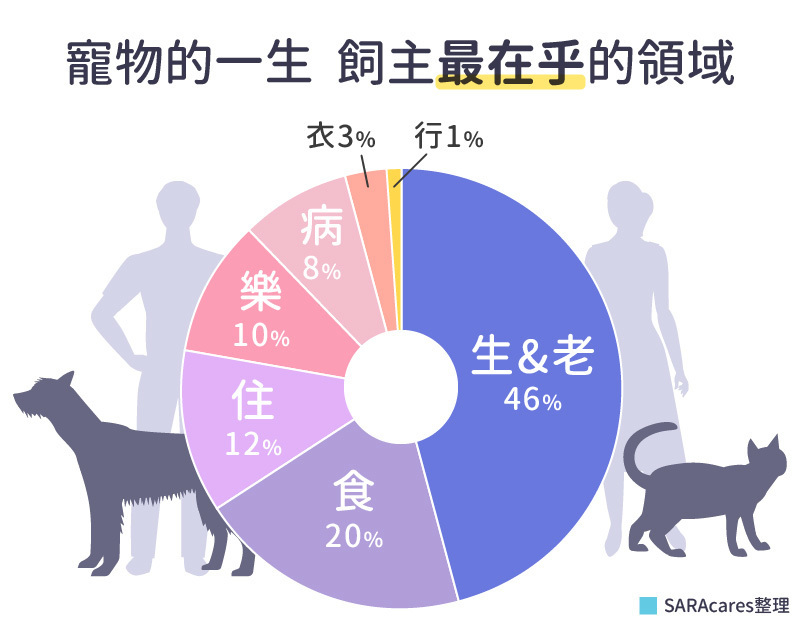 寵物的一生 飼主最在乎的領域

衣3%
行1%
病
8%
樂
10%
住
12%
食
20%
生&老
46%

SARAcares整理